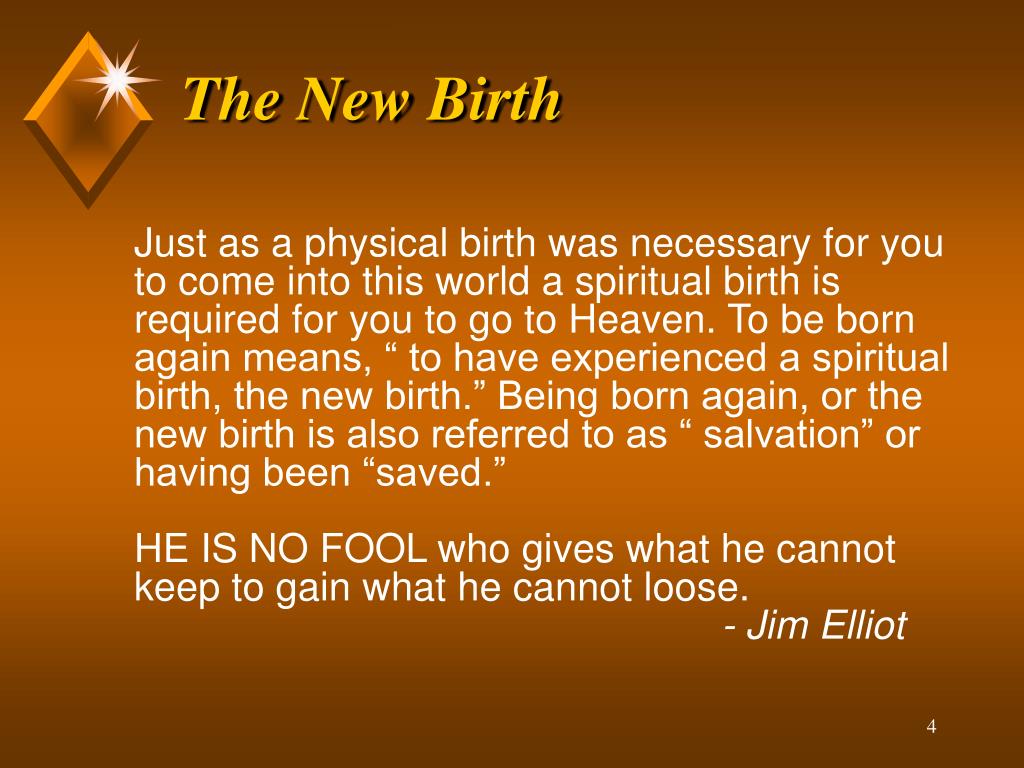 The New Birth

Just as a physical birth was necessary for you to come into this world a spiritual birth is required for you to go to Heaven. To be born again means, “ to have experienced a spiritual birth, the new birth.” Being born again, or the new birth is also referred to as “ salvation” or having been “saved.”

HE IS NO FOOL who gives what he cannot keep to gain what he cannot loose.
- Jim Elliot

4